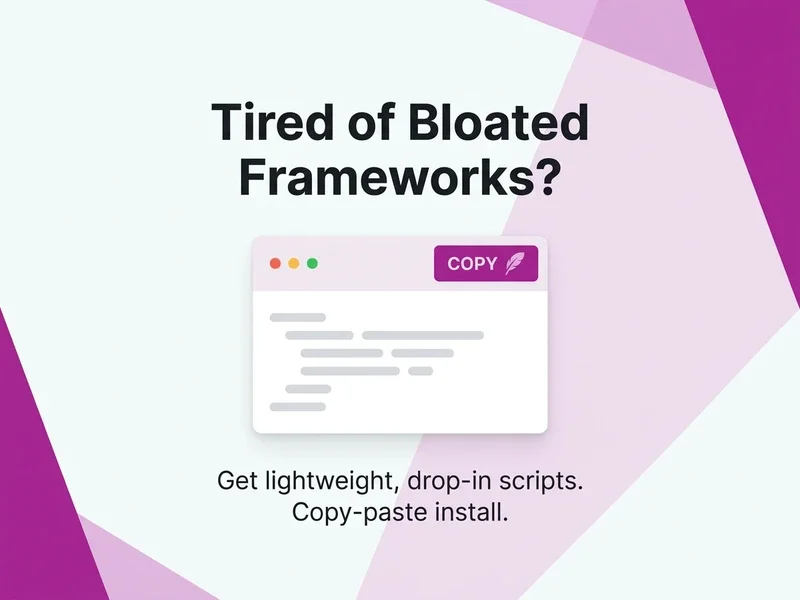 Tired of Bloated Frameworks?

COPY

Get lightweight, drop-in scripts. Copy-paste install.